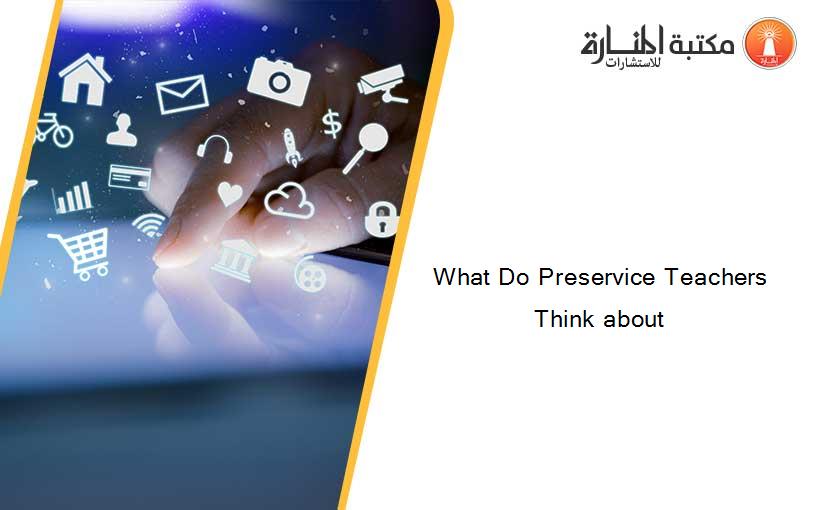 مكتبة المنارة للاستشارات

What Do Preservice Teachers Think about